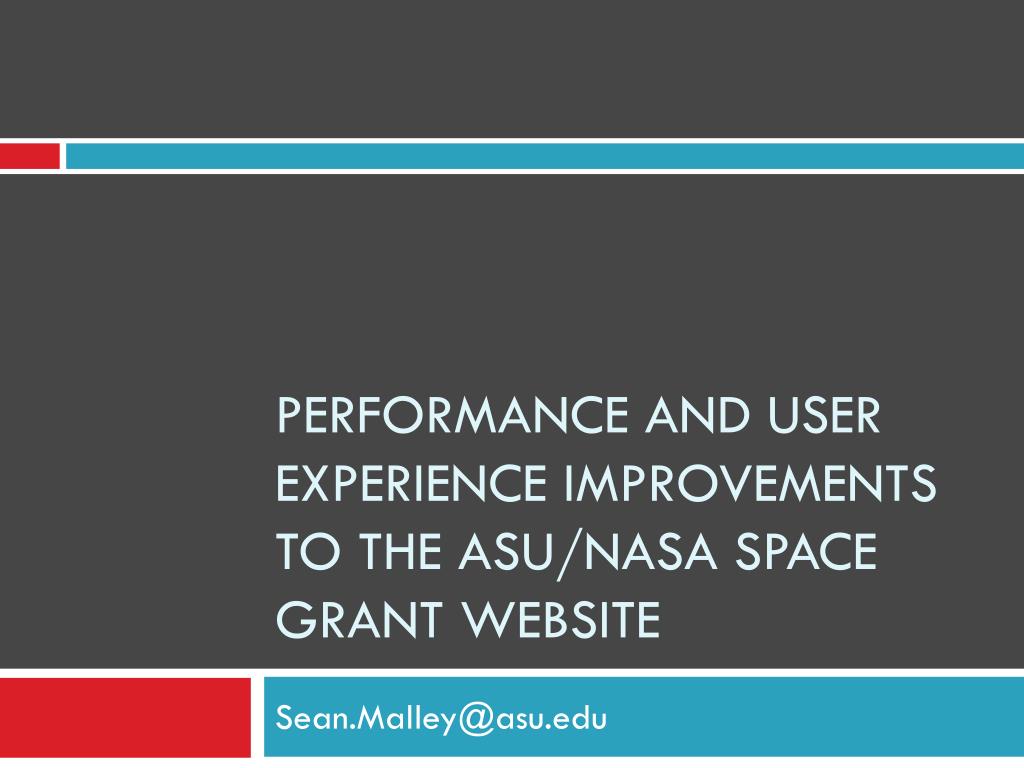 PERFORMANCE AND USER EXPERIENCE IMPROVEMENTS TO THE ASU/NASA SPACE GRANT WEBSITE

Sean.Malley@asu.edu